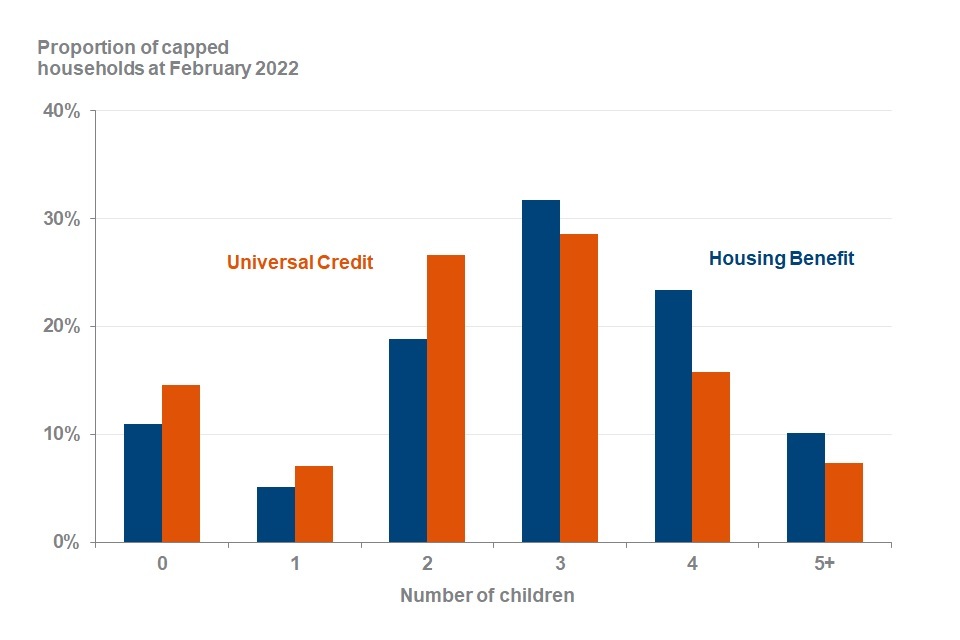 Proportion of capped households at February 2022

40%
30%
20%
10%
0%

Universal Credit

Housing Benefit

0
1
2
3
4
5+

Number of children